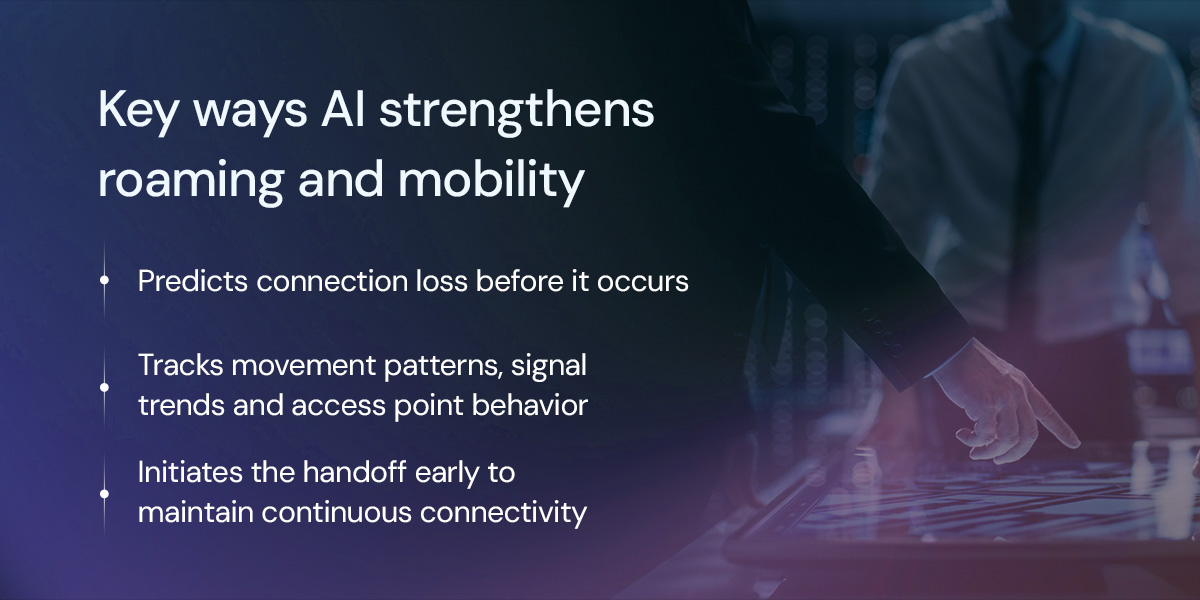 Key ways AI strengthens roaming and mobility

Predicts connection loss before it occurs

Tracks movement patterns, signal trends and access point behavior

Initiates the handoff early to maintain continuous connectivity